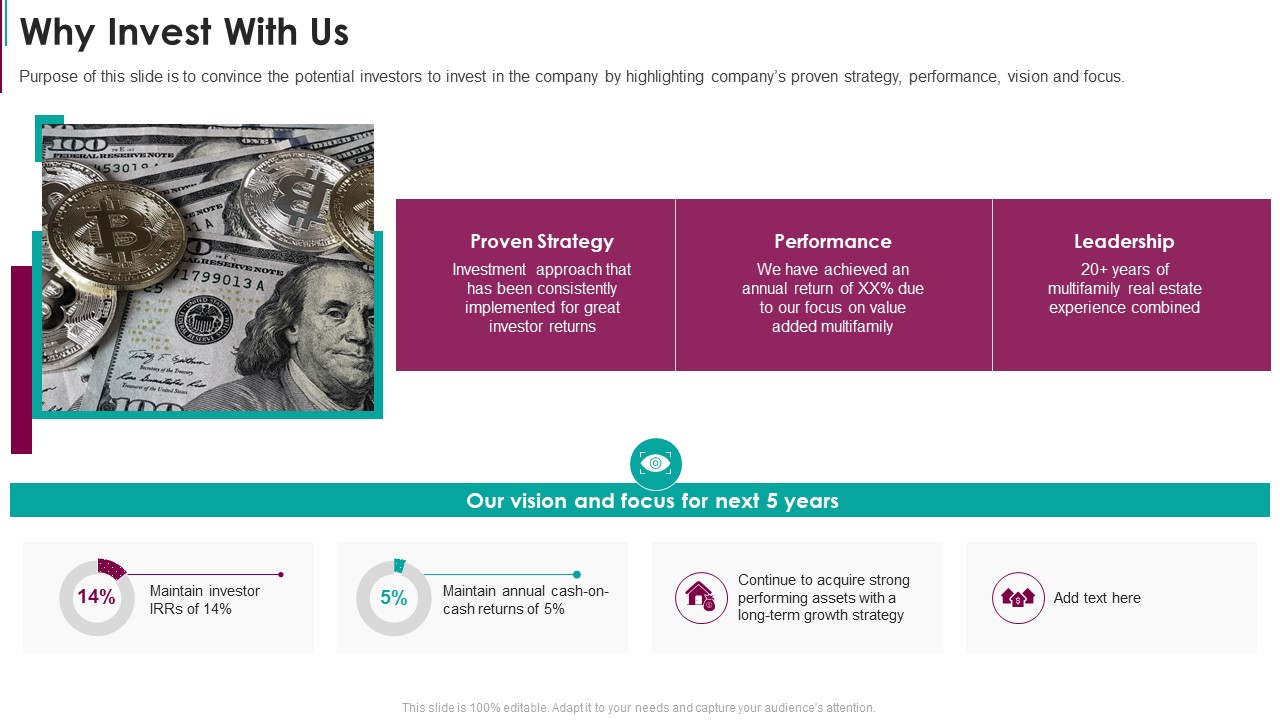 Why Invest With Us

Purpose of this slide is to convince the potential investors to invest in the company by highlighting company's proven strategy, performance, vision and focus.

Proven Strategy
Investment approach that has been consistently implemented for great investor returns

Performance
We have achieved an annual return of XX% due to our focus on value added multifamily

Leadership
20+ years of multifamily real estate experience combined

Our vision and focus for next 5 years

14%
Maintain investor IRRs of 14%

5%
Maintain annual cash-on-cash returns of 5%

Continue to acquire strong performing assets with a long-term growth strategy

Add text here

This slide is 100% editable. Adapt it to your needs and capture your audience's attention.